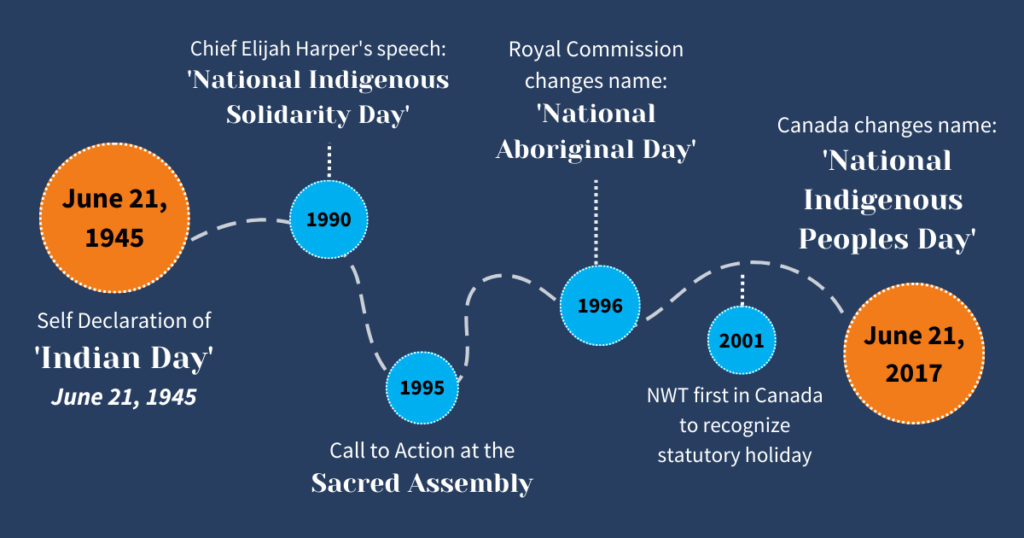 June 21, 1945

Self Declaration of
'Indian Day'
June 21, 1945

Chief Elijah Harper's speech:
'National Indigenous Solidarity Day'

1990

1995

Call to Action at the
Sacred Assembly

Royal Commission changes name:
'National Aboriginal Day'

1996

2001

NWT first in Canada to recognize statutory holiday

Canada changes name:
'National Indigenous Peoples Day'

June 21, 2017